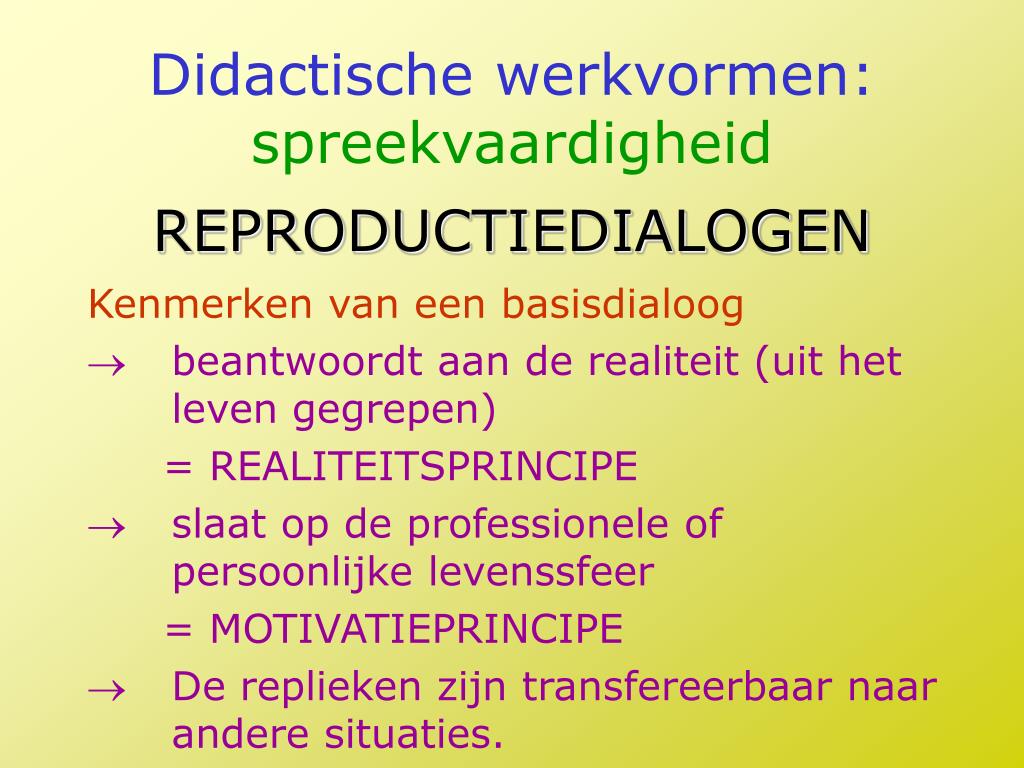 Didactische werkvormen: spreekvaardigheid

REPRODUCTIEDIALOGEN

Kenmerken van een basisdialoog

$\rightarrow$ beantwoordt aan de realiteit (uit het leven gegrepen)

= REALITEITSPRINCIPE

$\rightarrow$ slaat op de professionele of persoonlijke levenssfeer

= MOTIVATIEPRINCIPE

$\rightarrow$ De replieken zijn transfereerbaar naar andere situaties.